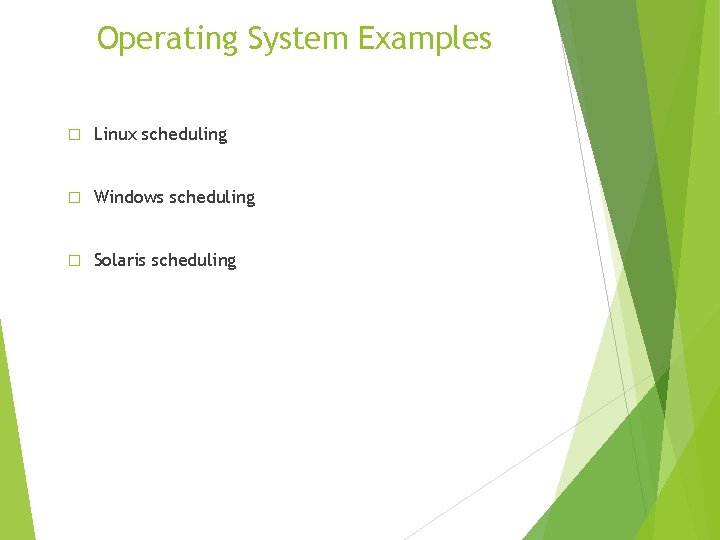 Operating System Examples

□ Linux scheduling

□ Windows scheduling

□ Solaris scheduling